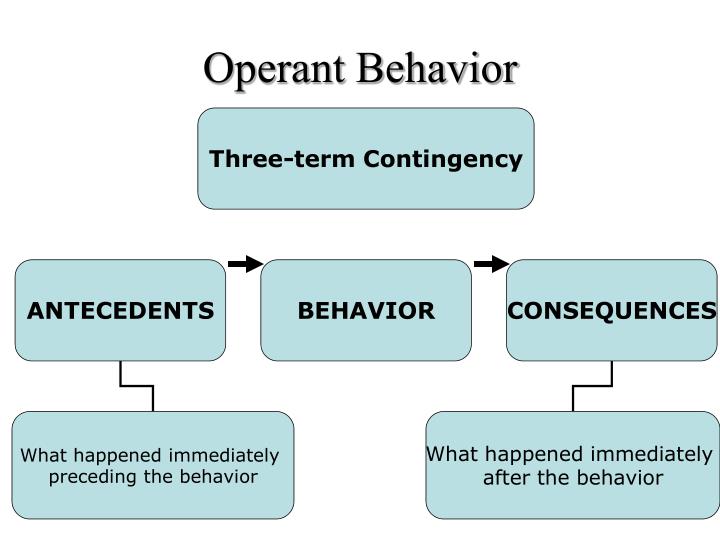 Operant Behavior

Three-term Contingency

ANTECEDENTS

BEHAVIOR

CONSEQUENCES

What happened immediately preceding the behavior

What happened immediately after the behavior